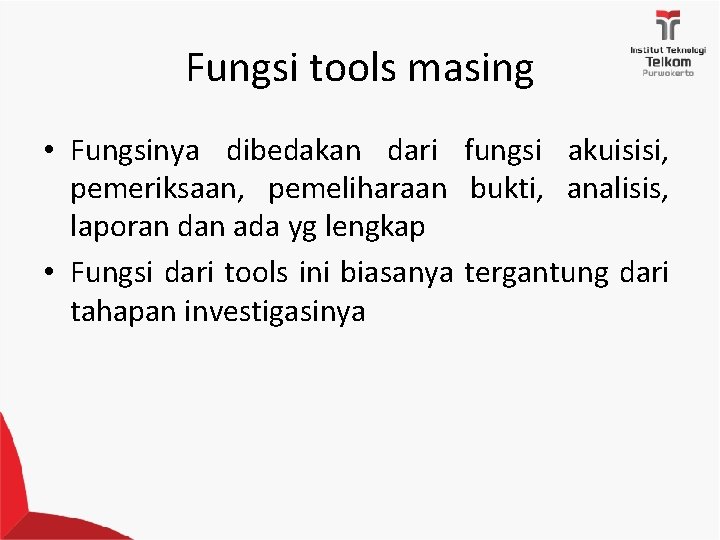 Institut Teknologi
Telkom
Purwokerto

Fungsi tools masing

• Fungsinya dibedakan dari fungsi akuisisi, pemeriksaan, pemeliharaan bukti, analisis, laporan dan ada yg lengkap

• Fungsi dari tools ini biasanya tergantung dari tahapan investigasinya